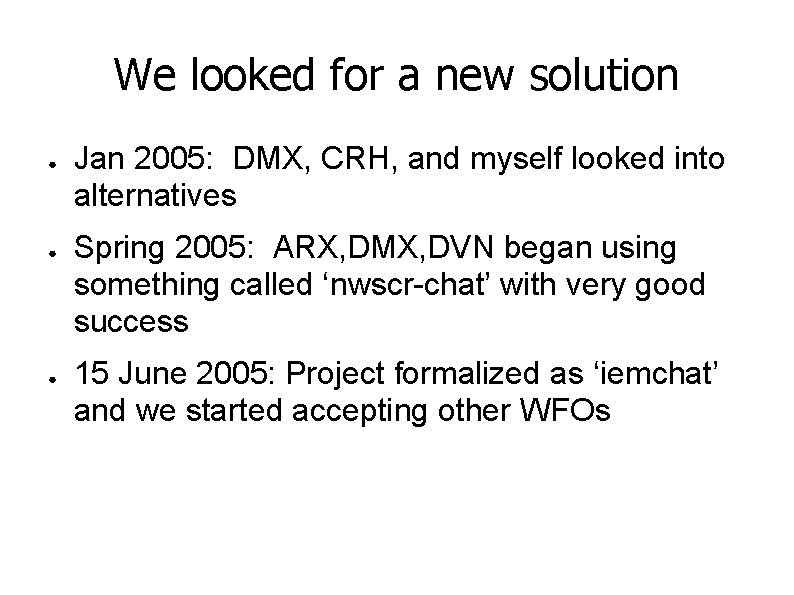 We looked for a new solution

- Jan 2005: DMX, CRH, and myself looked into alternatives
- Spring 2005: ARX,DMX,DVN began using something called ‘nwscr-chat’ with very good success
- 15 June 2005: Project formalized as ‘iemchat’ and we started accepting other WFOs